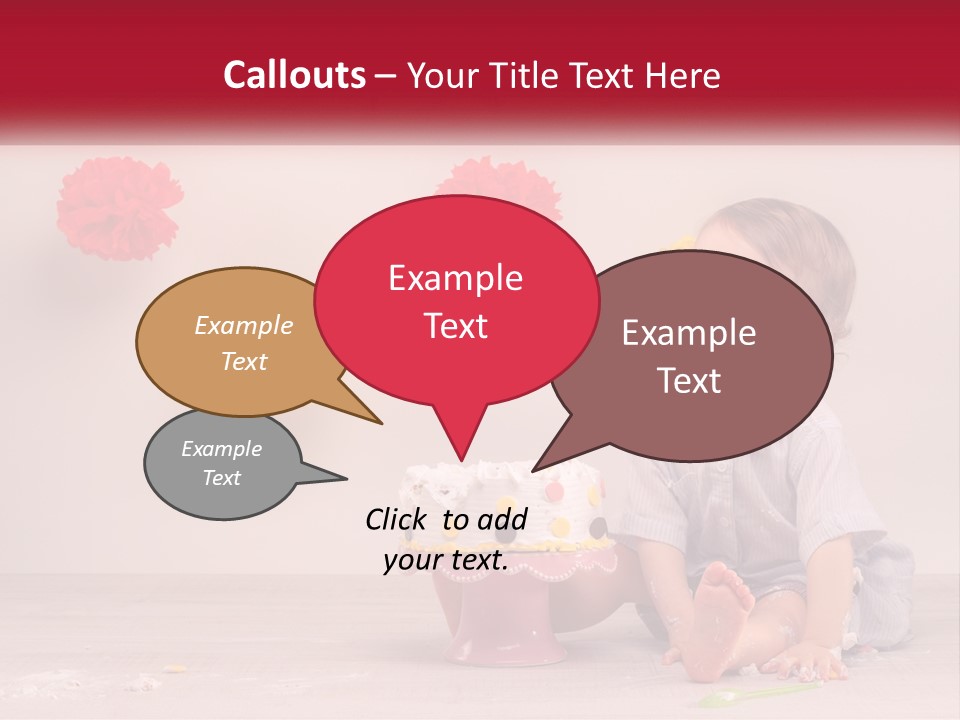 Callouts – Your Title Text Here

Example Text

Example Text

Example Text

Example Text

Click to add your text.